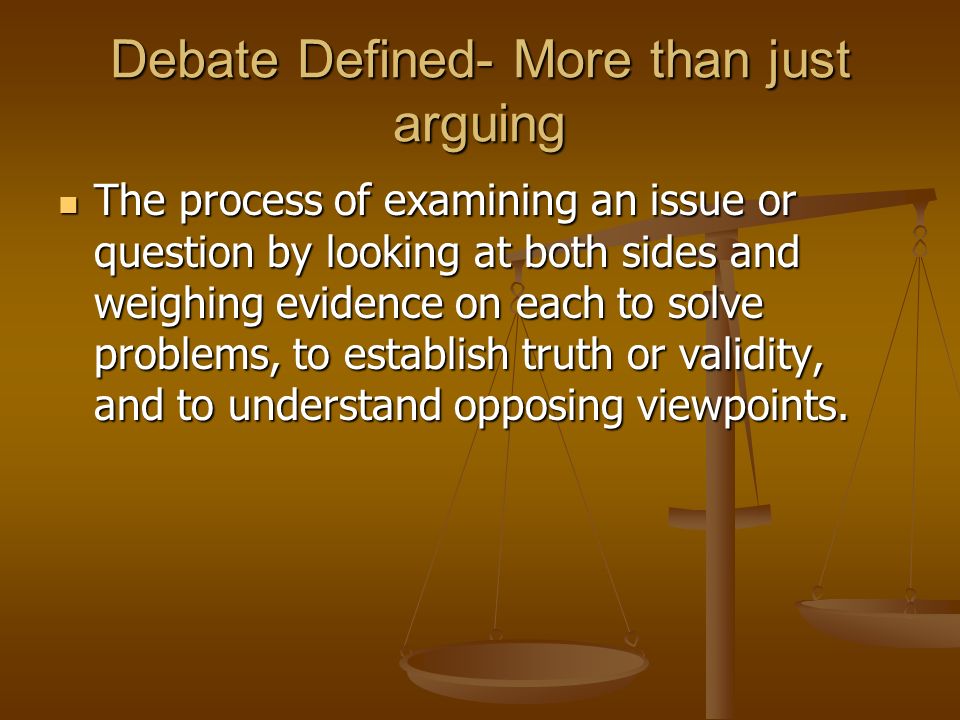 Debate Defined- More than just arguing

The process of examining an issue or question by looking at both sides and weighing evidence on each to solve problems, to establish truth or validity, and to understand opposing viewpoints.